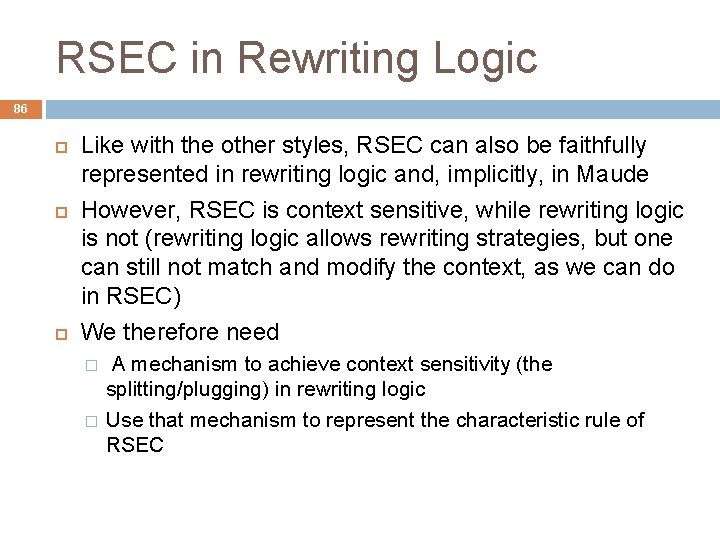 RSEC in Rewriting Logic

86

Like with the other styles, RSEC can also be faithfully represented in rewriting logic and, implicitly, in Maude

However, RSEC is context sensitive, while rewriting logic is not (rewriting logic allows rewriting strategies, but one can still not match and modify the context, as we can do in RSEC)

We therefore need

A mechanism to achieve context sensitivity (the splitting/plugging) in rewriting logic

Use that mechanism to represent the characteristic rule of RSEC